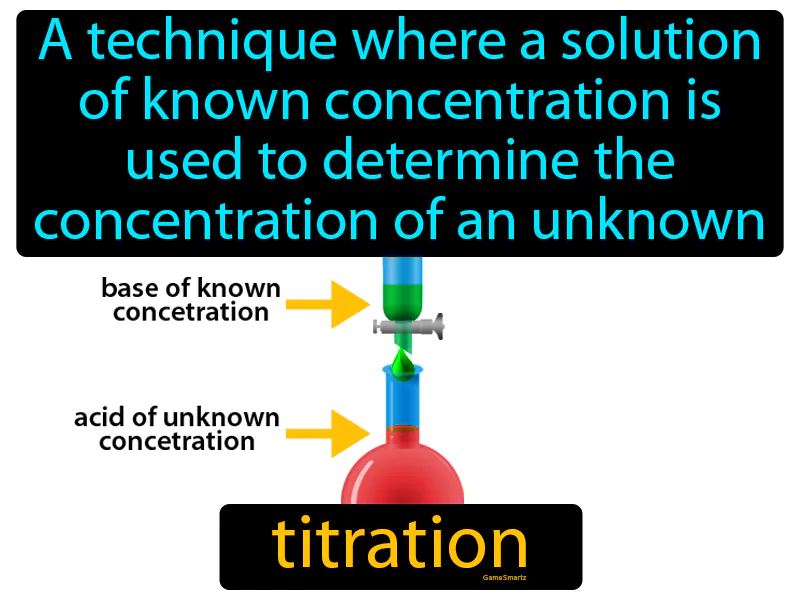 A technique where a solution of known concentration is used to determine the concentration of an unknown

base of known concetration

acid of unknown concetration

titration

GameSmartz